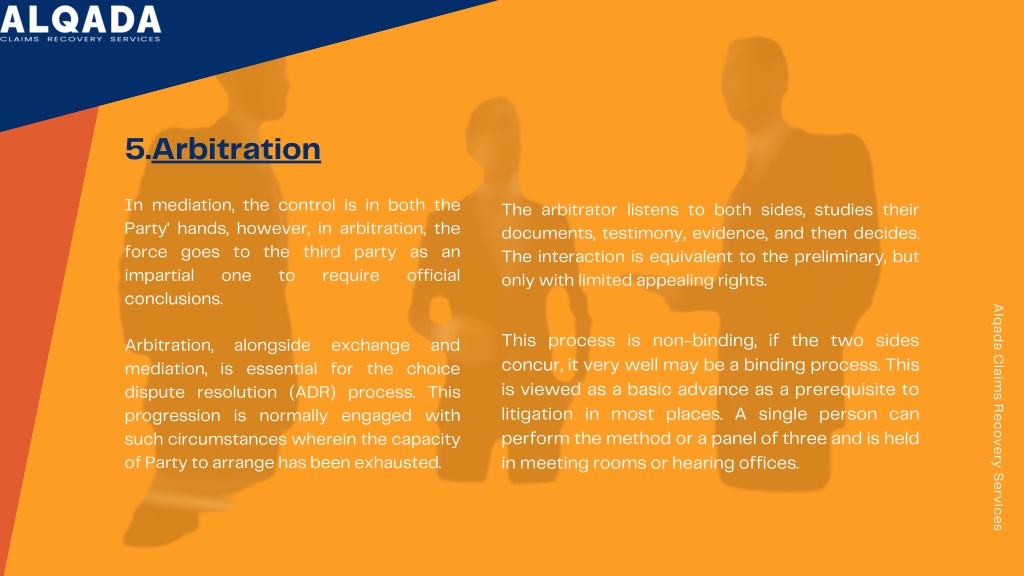 ALQADA
CLAIMS RECOVERY SERVICES

5.Arbitration

In mediation, the control is in both the Party' hands, however, in arbitration, the force goes to the third party as an impartial one to require official conclusions.

Arbitration, alongside exchange and mediation, is essential for the choice dispute resolution (ADR) process. This progression is normally engaged with such circumstances wherein the capacity of Party to arrange has been exhausted.

The arbitrator listens to both sides, studies their documents, testimony, evidence, and then decides. The interaction is equivalent to the preliminary, but only with limited appealing rights.

This process is non-binding, if the two sides concur, it very well may be a binding process. This is viewed as a basic advance as a prerequisite to litigation in most places. A single person can perform the method or a panel of three and is held in meeting rooms or hearing offices.

Alqada Claims Recovery Services